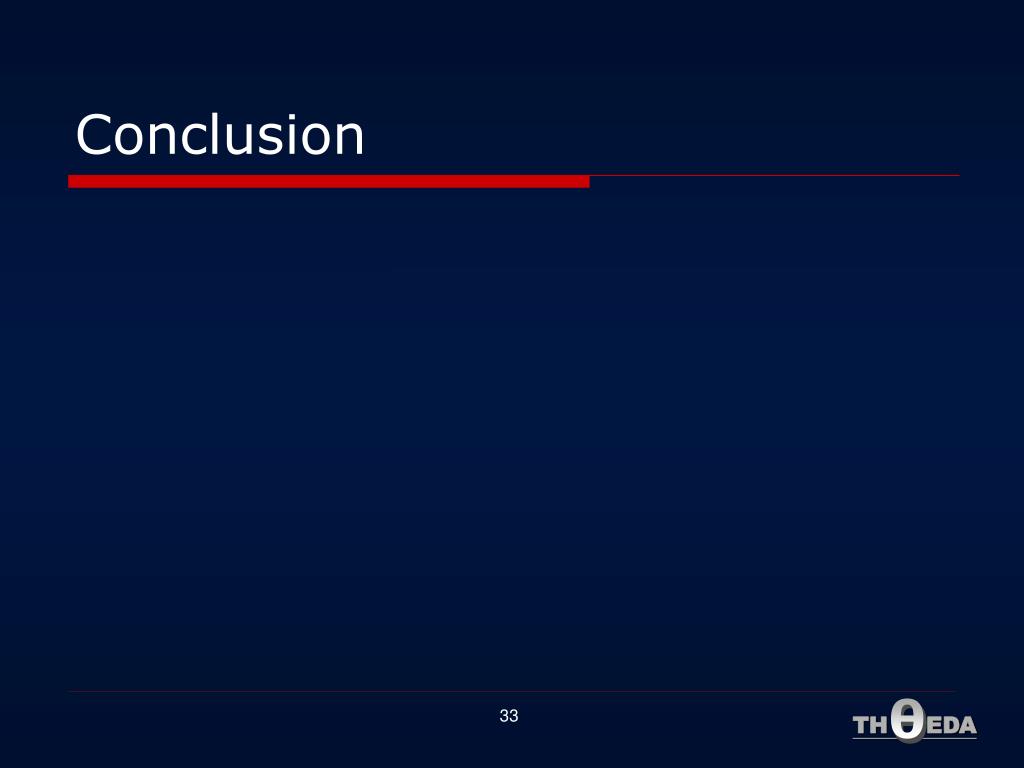 Conclusion

33

THθEDA